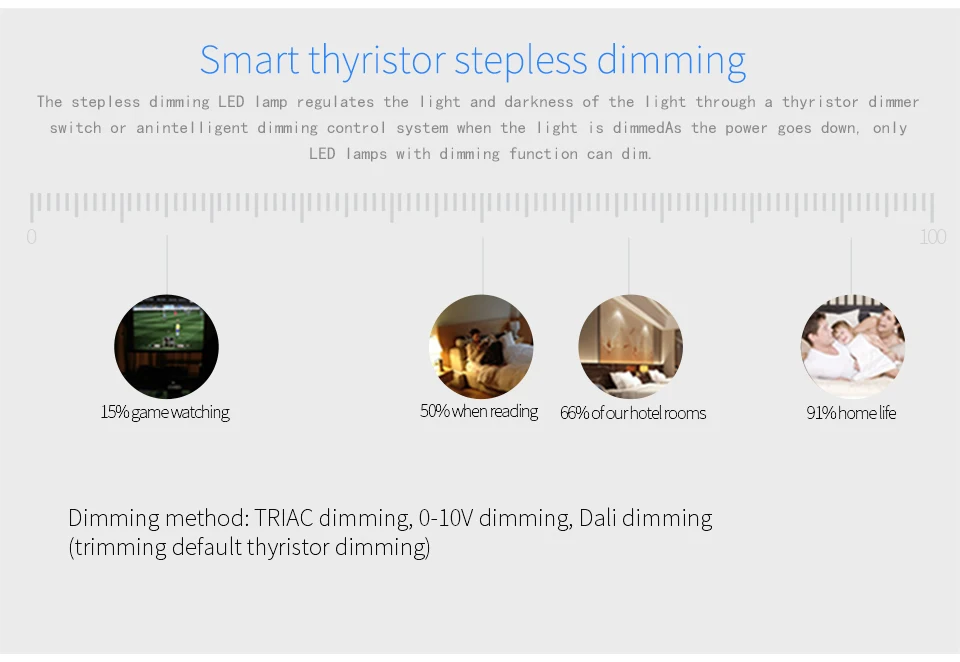 Smart thyristor stepless dimming

The stepless dimming LED lamp regulates the light and darkness of the light through a thyristor dimmer switch or anintelligent dimming control system when the light is dimmedAs the power goes down, only LED lamps with dimming function can dim.

0

100

15% game watching

50% when reading

66% of our hotel rooms

91% home life

Dimming method: TRIAC dimming, 0-10V dimming, Dali dimming (trimming default thyristor dimming)